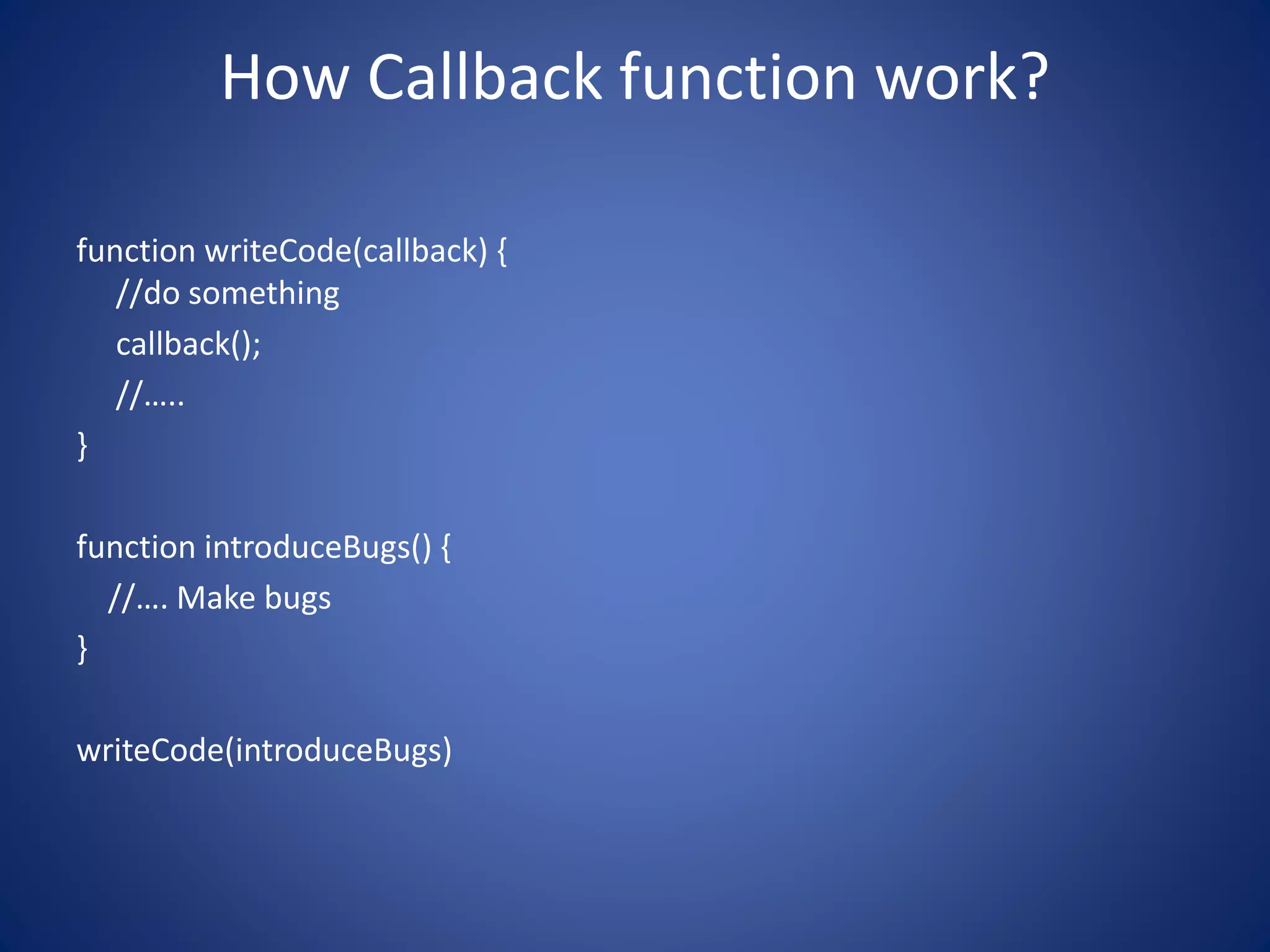 How Callback function work?

function writeCode(callback) {
    //do something
    callback();
    //…..
}

function introduceBugs() {
   //…. Make bugs
}

writeCode(introduceBugs)